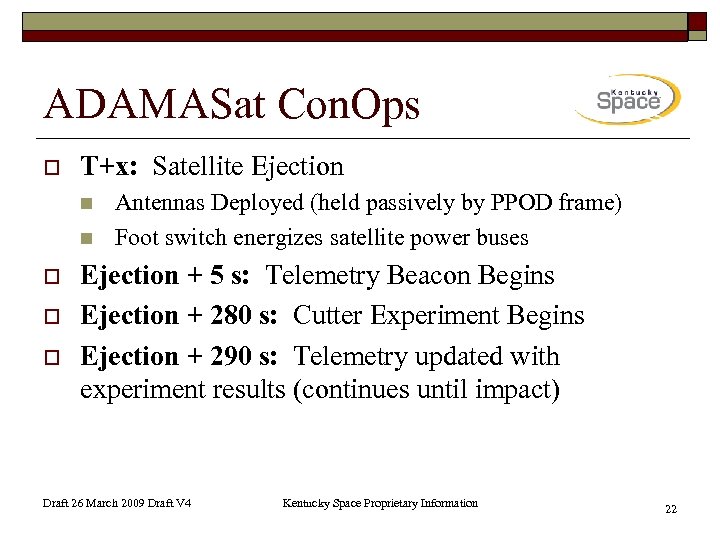 ADAMASat ConOps

Kentucky Space

T+x: Satellite Ejection

Antennas Deployed (held passively by PPOD frame)

Foot switch energizes satellite power buses

Ejection + 5 s: Telemetry Beacon Begins

Ejection + 280 s: Cutter Experiment Begins

Ejection + 290 s: Telemetry updated with experiment results (continues until impact)

Draft 26 March 2009 Draft V4

Kentucky Space Proprietary Information

22